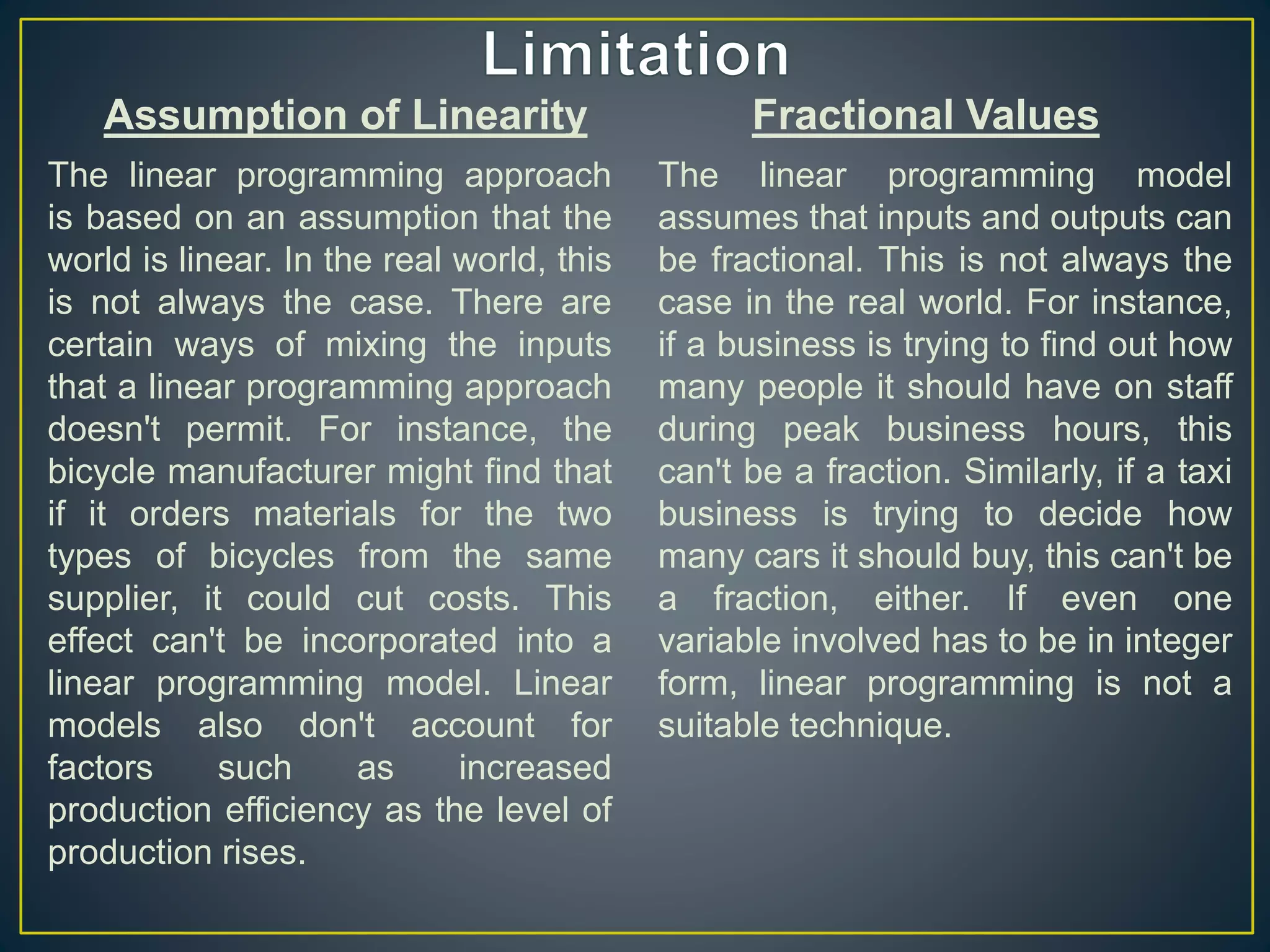 Limitation

Assumption of Linearity

The linear programming approach is based on an assumption that the world is linear. In the real world, this is not always the case. There are certain ways of mixing the inputs that a linear programming approach doesn't permit. For instance, the bicycle manufacturer might find that if it orders materials for the two types of bicycles from the same supplier, it could cut costs. This effect can't be incorporated into a linear programming model. Linear models also don't account for factors such as increased production efficiency as the level of production rises.

Fractional Values

The linear programming model assumes that inputs and outputs can be fractional. This is not always the case in the real world. For instance, if a business is trying to find out how many people it should have on staff during peak business hours, this can't be a fraction. Similarly, if a taxi business is trying to decide how many cars it should buy, this can't be a fraction, either. If even one variable involved has to be in integer form, linear programming is not a suitable technique.